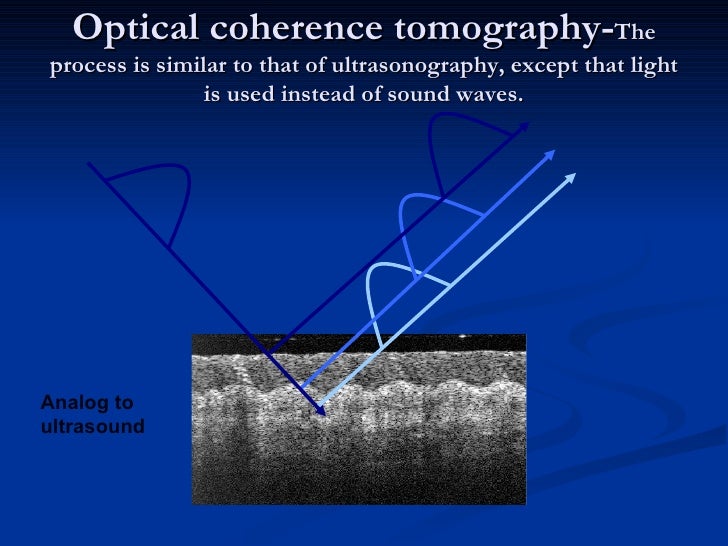 Optical coherence tomography-The process is similar to that of ultrasonography, except that light is used instead of sound waves.

Analog to ultrasound